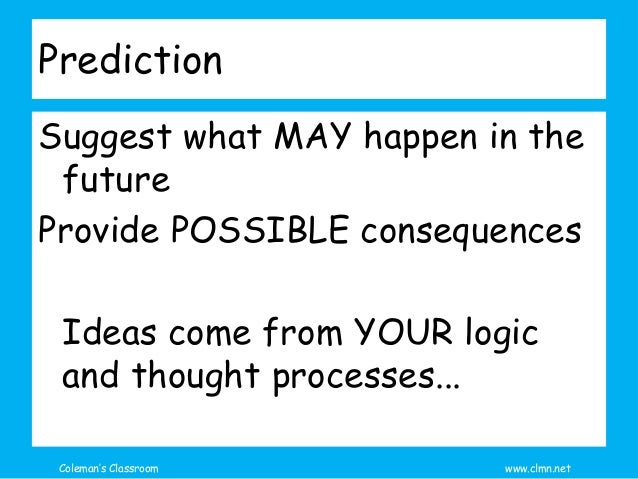 Prediction

Suggest what MAY happen in the future

Provide POSSIBLE consequences

Ideas come from YOUR logic and thought processes...

Coleman's Classroom

www.clmn.net